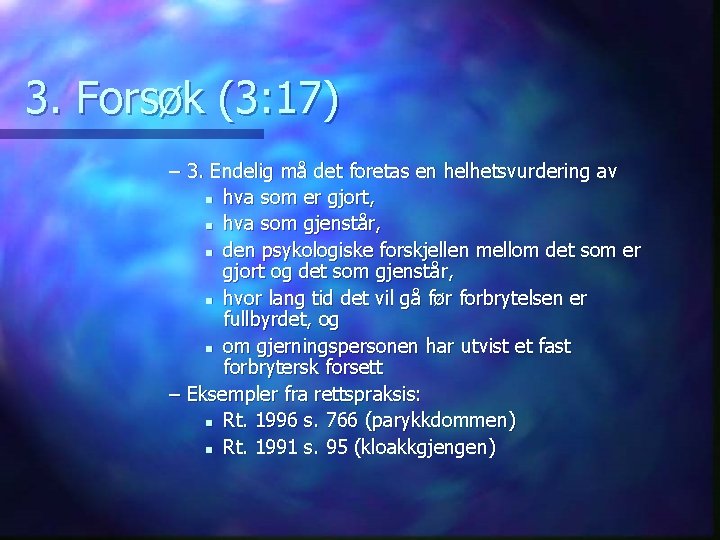 3. Forsøk (3:17)

– 3. Endelig må det foretas en helhetsvurdering av
- hva som er gjort,
- hva som gjenstår,
- den psykologiske forskjellen mellom det som er gjort og det som gjenstår,
- hvor lang tid det vil gå før forbrytelsen er fullbyrdet, og
- om gjerningspersonen har utvist et fast forbrytersk forsett

– Eksempler fra rettspraksis:
- Rt. 1996 s. 766 (parykkdommen)
- Rt. 1991 s. 95 (kloakkgjengen)